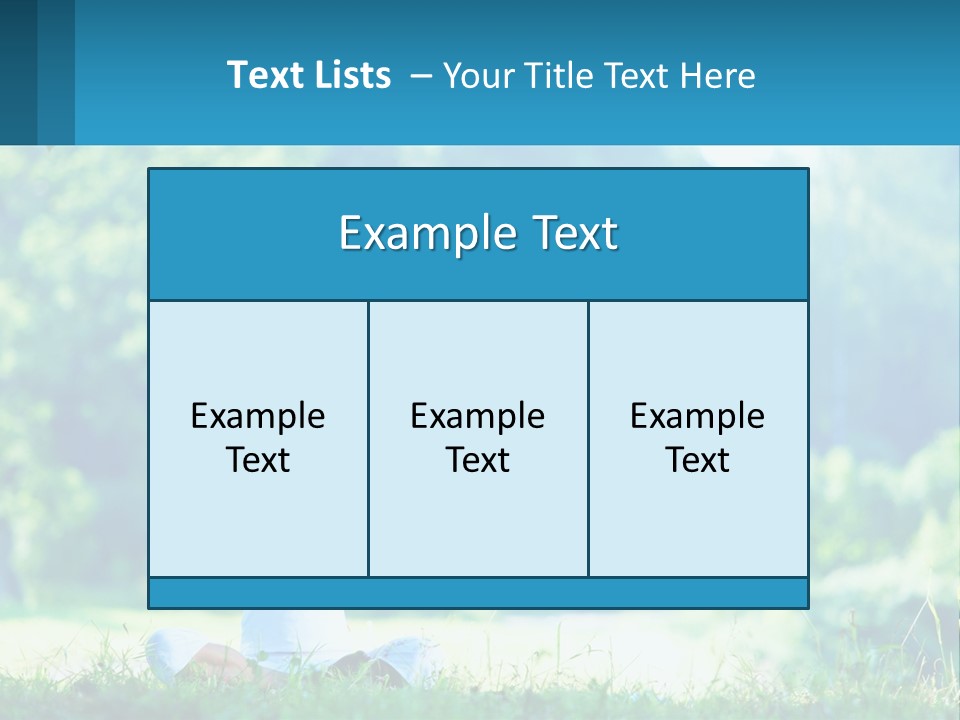 Text Lists – Your Title Text Here

Example Text

Example Text

Example Text

Example Text